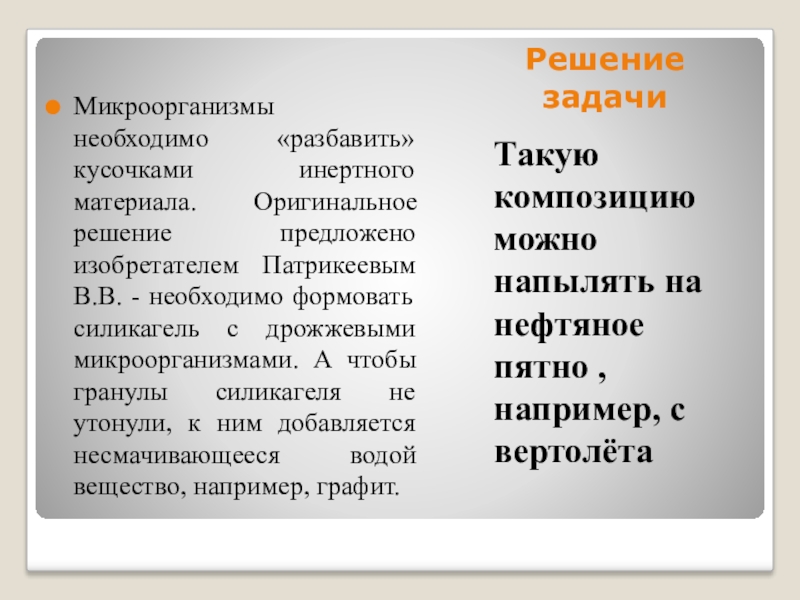 Решение задачи

Микроорганизмы необходимо «разбавить» кусочками инертного материала. Оригинальное решение предложено изобретателем Патрикеевым В.В. - необходимо формовать силикагель с дрожжевыми микроорганизмами. А чтобы гранулы силикагеля не утонули, к ним добавляется несмачивающееся водой вещество, например, графит.

Такую композицию можно напылять на нефтяное пятно , например, с вертолёта